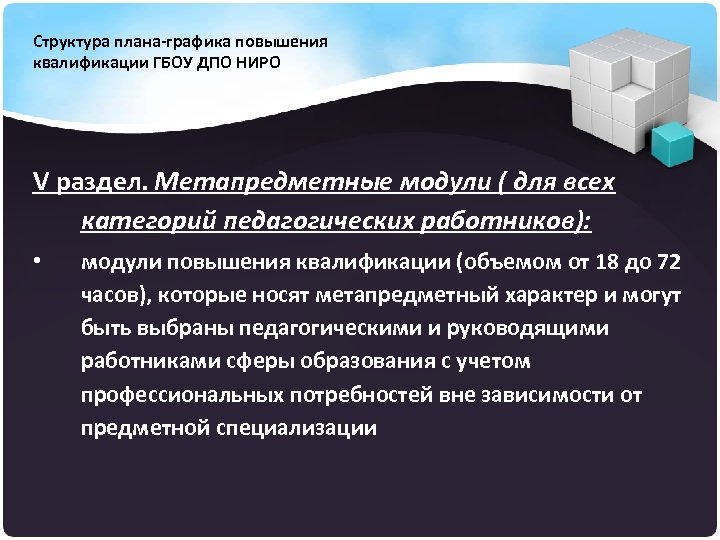 Структура плана-графика повышения квалификации ГБОУ ДПО НИРО

V раздел. Метапредметные модули ( для всех категорий педагогических работников):

• модули повышения квалификации (объемом от 18 до 72 часов), которые носят метапредметный характер и могут быть выбраны педагогическими и руководящими работниками сферы образования с учетом профессиональных потребностей вне зависимости от предметной специализации